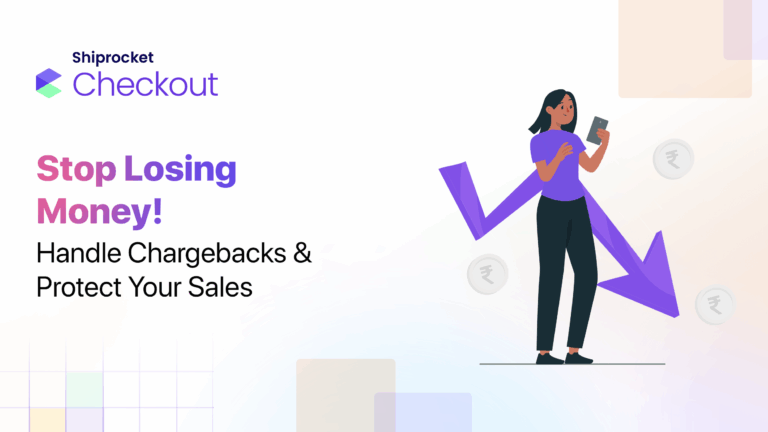 Shiprocket
Checkout

Stop Losing Money!
Handle Chargebacks & Protect Your Sales

₹
₹
₹